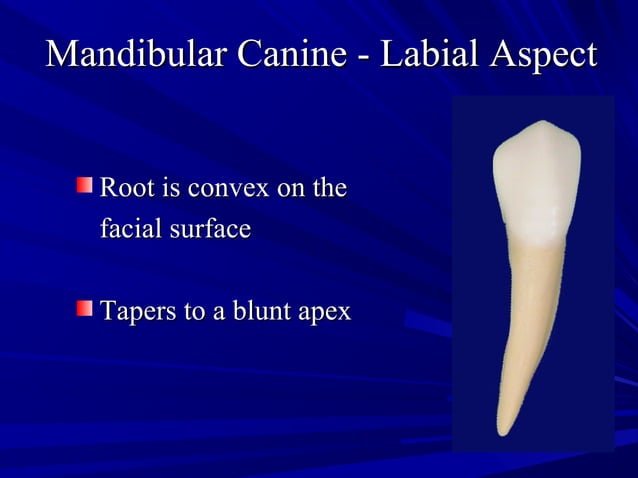 Mandibular Canine - Labial Aspect

Root is convex on the facial surface

Tapers to a blunt apex